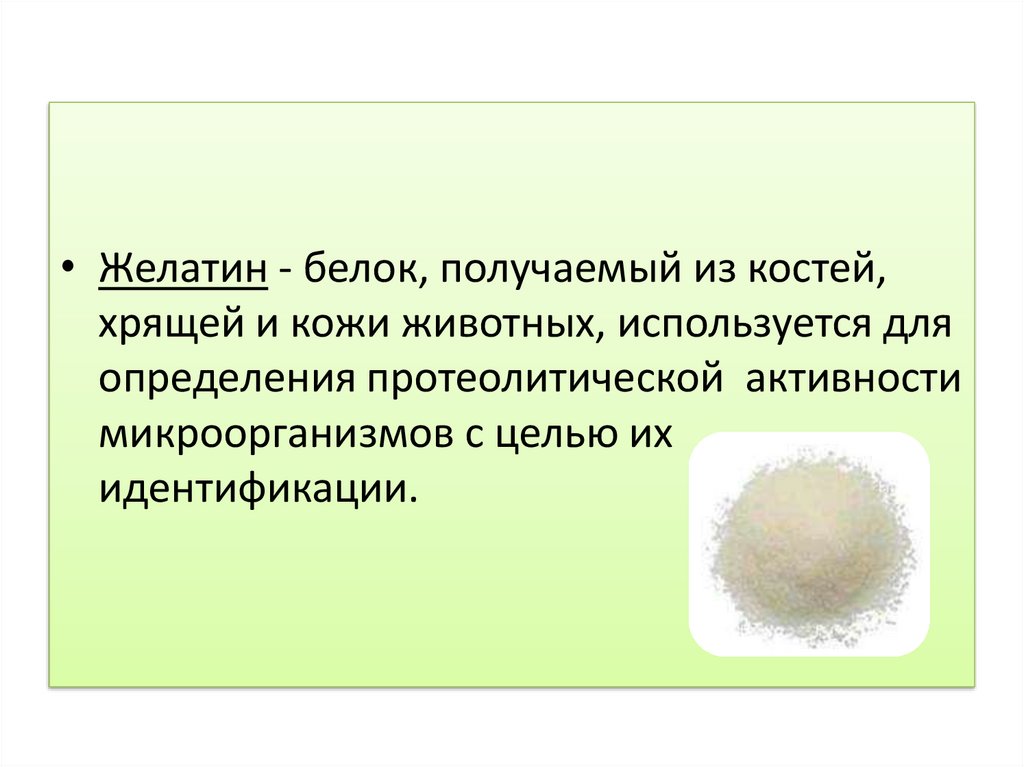 • Желатин - белок, получаемый из костей, хрящей и кожи животных, используется для определения протеолитической активности микроорганизмов с целью их идентификации.